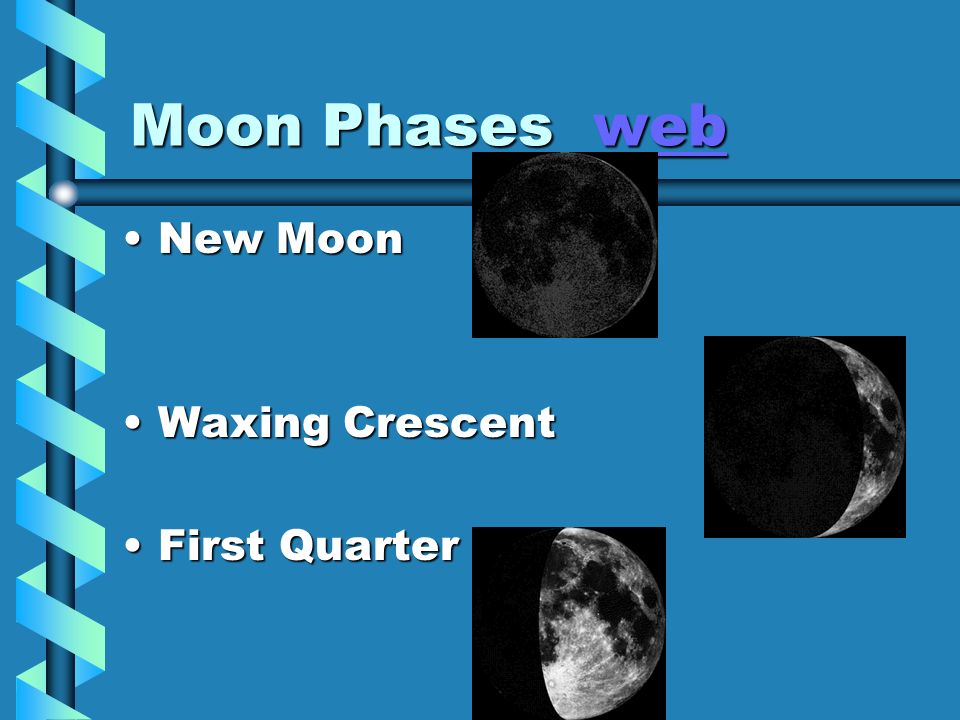 Moon Phases web

• New Moon

• Waxing Crescent

• First Quarter